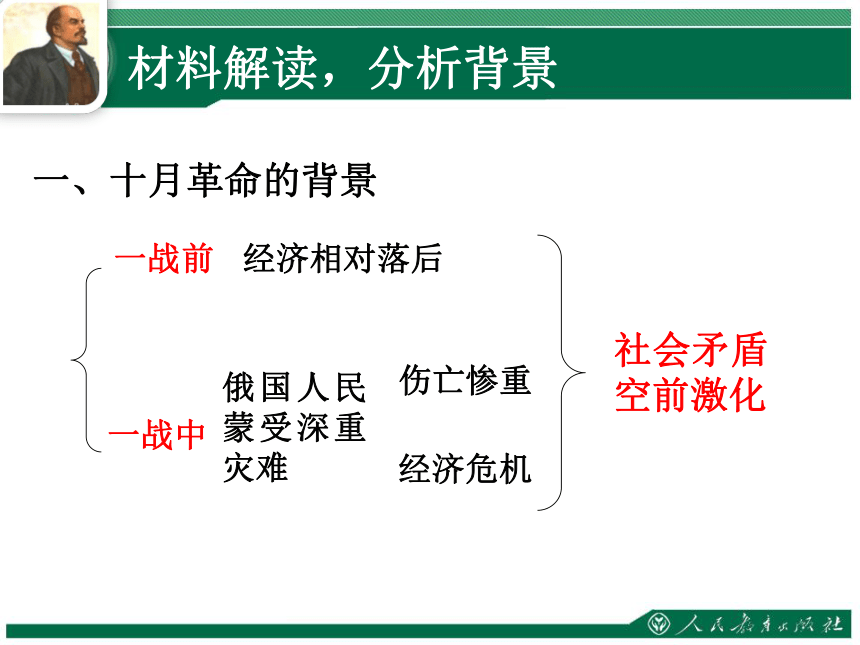 材料解读，分析背景

一、十月革命的背景

一战前 经济相对落后

一战中 俄国人民蒙受深重灾难 伤亡惨重 经济危机

社会矛盾空前激化

人民教育出版社